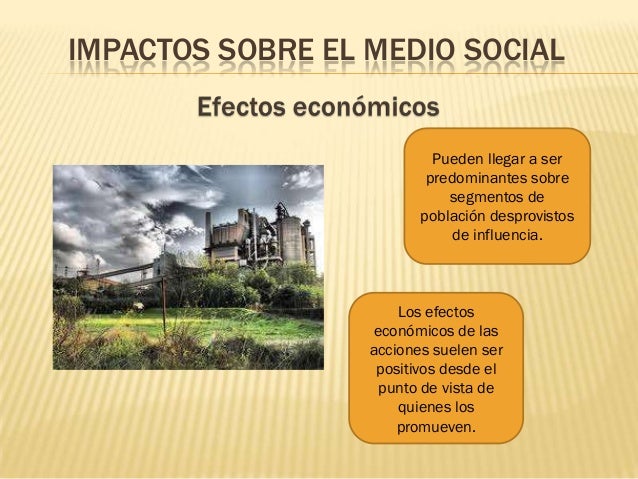 IMPACTOS SOBRE EL MEDIO SOCIAL

Efectos económicos

Pueden llegar a ser predominantes sobre segmentos de población desprovistos de influencia.

Los efectos económicos de las acciones suelen ser positivos desde el punto de vista de quienes los promueven.